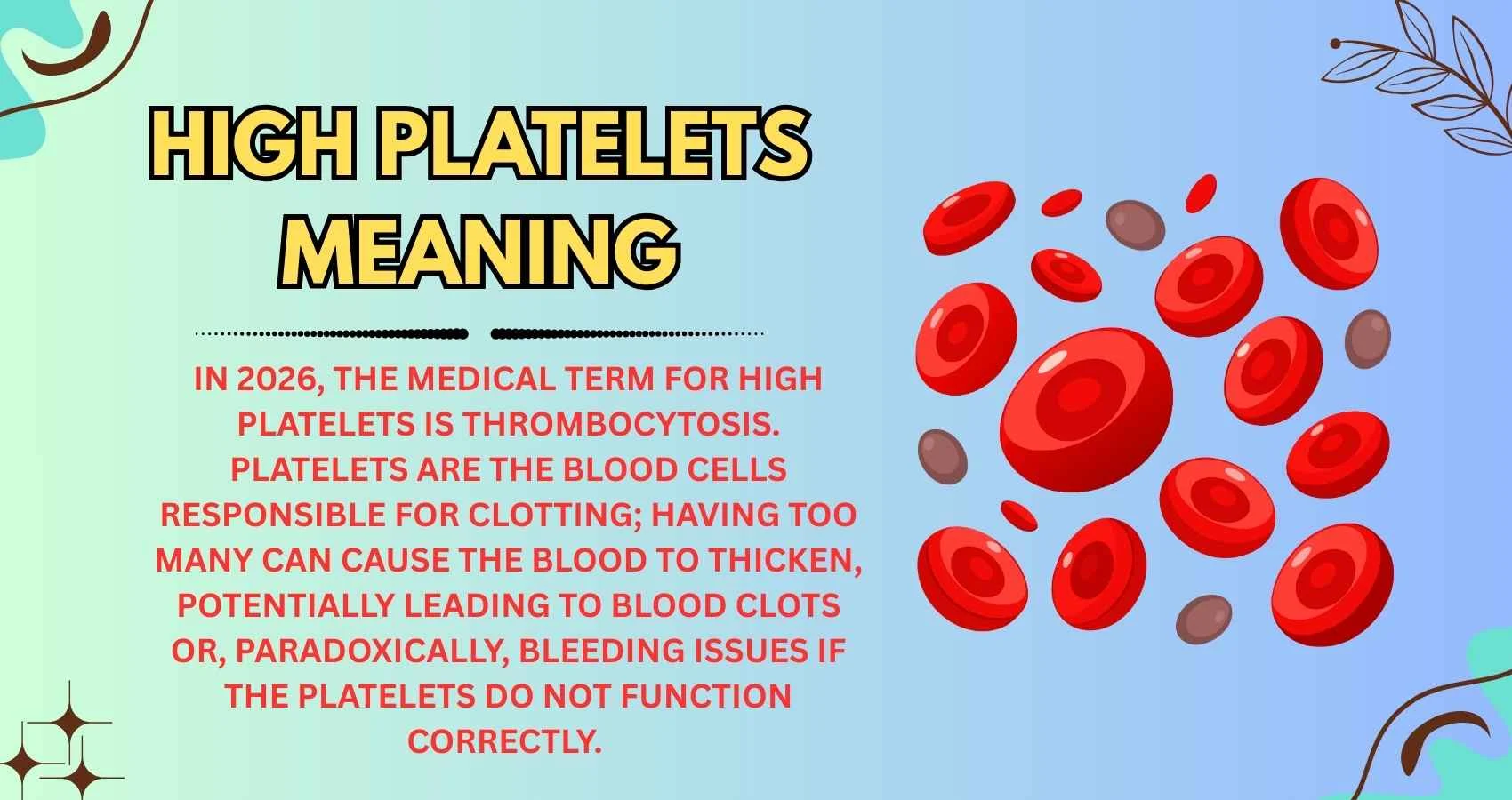 HIGH PLATELETS MEANING

IN 2026, THE MEDICAL TERM FOR HIGH PLATELETS IS THROMBOCYTOSIS. PLATELETS ARE THE BLOOD CELLS RESPONSIBLE FOR CLOTTING; HAVING TOO MANY CAN CAUSE THE BLOOD TO THICKEN, POTENTIALLY LEADING TO BLOOD CLOTS OR, PARADOXICALLY, BLEEDING ISSUES IF THE PLATELETS DO NOT FUNCTION CORRECTLY.